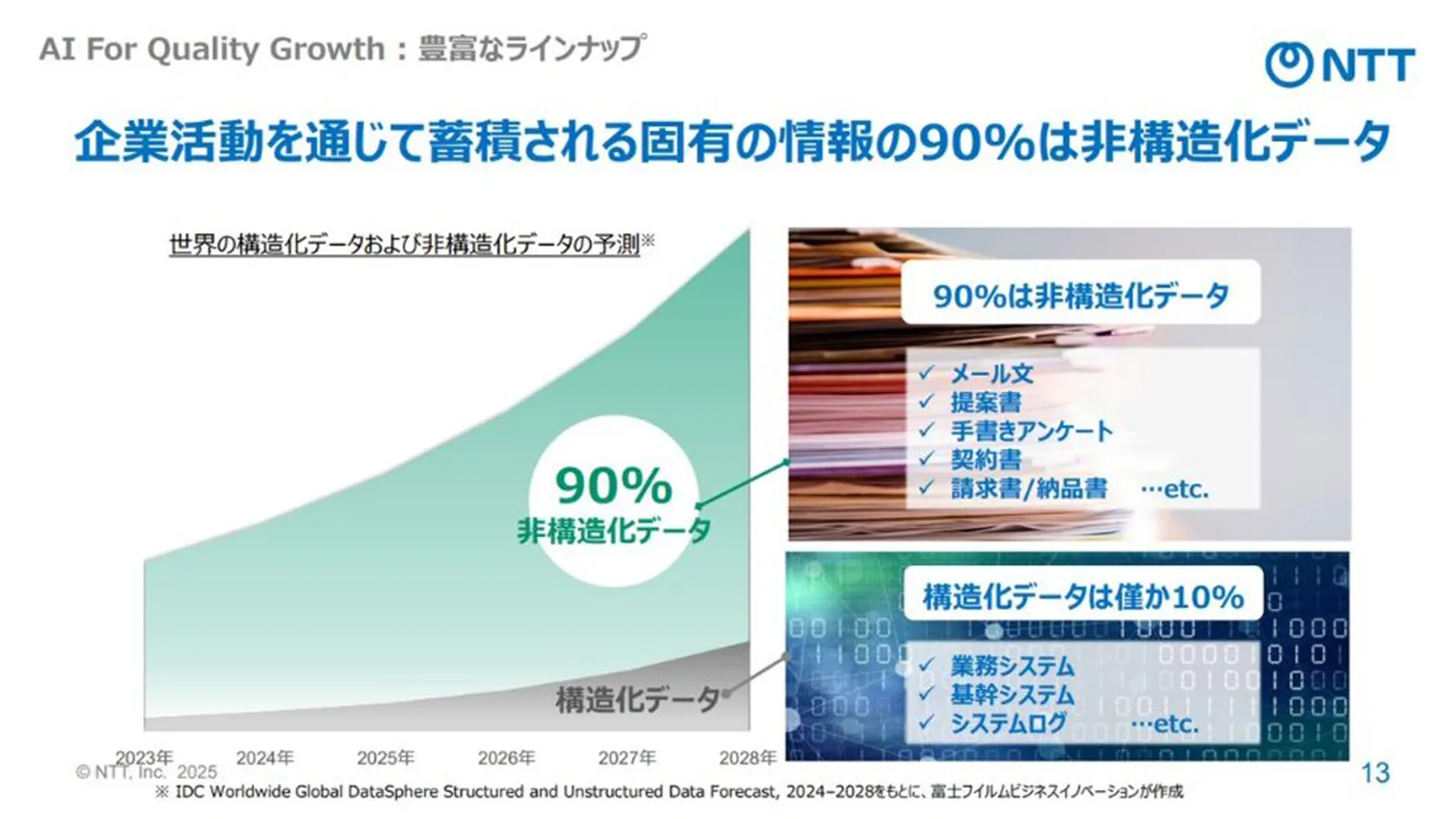 AI For Quality Growth：豊富なラインナップ

NTT

企業活動を通じて蓄積される固有の情報の90%は非構造化データ

世界の構造化データおよび非構造化データの予測※

90%
非構造化データ

構造化データ

2023年 2024年 2025年 2026年 2027年 2028年

90%は非構造化データ

✓ メール文
✓ 提案書
✓ 手書きアンケート
✓ 契約書
✓ 請求書/納品書 …etc.

構造化データは僅か10%

✓ 業務システム
✓ 基幹システム
✓ システムログ …etc.

© NTT, Inc. 2025

※ IDC Worldwide Global DataSphere Structured and Unstructured Data Forecast, 2024–2028をもとに、富士フイルムビジネスイノベーションが作成

13